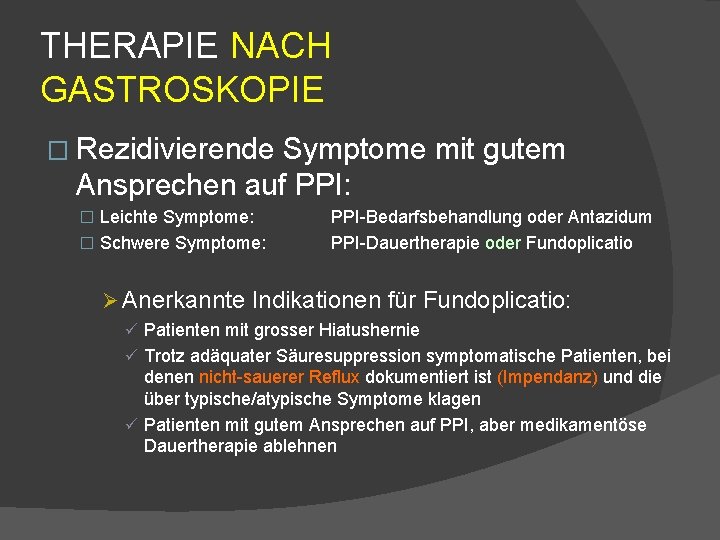 THERAPIE NACH GASTROSKOPIE

□ Rezidivierende Symptome mit gutem Ansprechen auf PPI:

□ Leichte Symptome: PPI-Bedarfsbehandlung oder Antazidum
□ Schwere Symptome: PPI-Dauertherapie oder Fundoplicatio

➢ Anerkannte Indikationen für Fundoplicatio:

✓ Patienten mit grosser Hiatushernie
✓ Trotz adäquater Säuresuppression symptomatische Patienten, bei denen nicht-sauerer Reflux dokumentiert ist (Impendanz) und die über typische/atypische Symptome klagen
✓ Patienten mit gutem Ansprechen auf PPI, aber medikamentöse Dauertherapie ablehnen